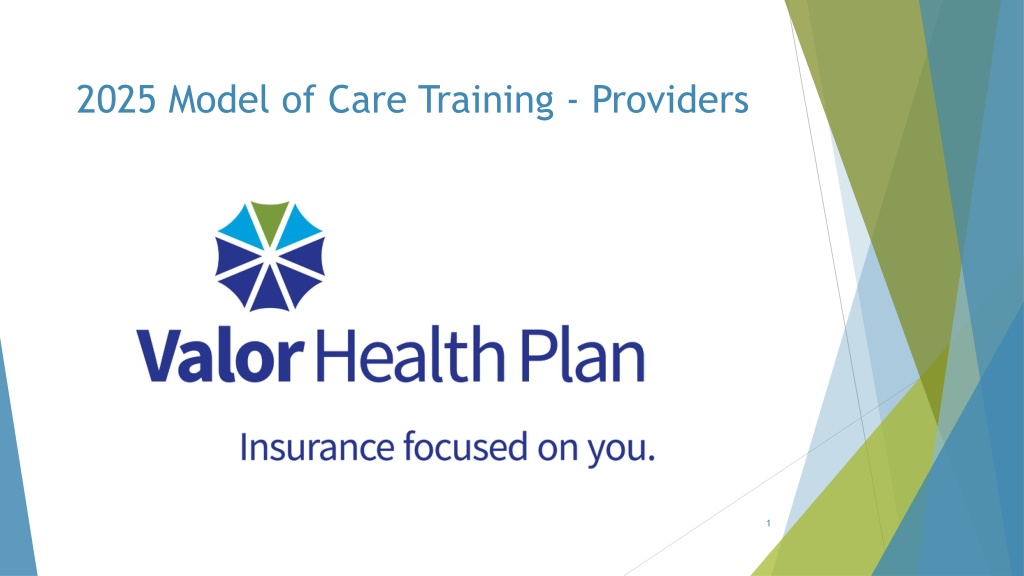 2025 Model of Care Training - Providers

Valor Health Plan

Insurance focused on you.

1